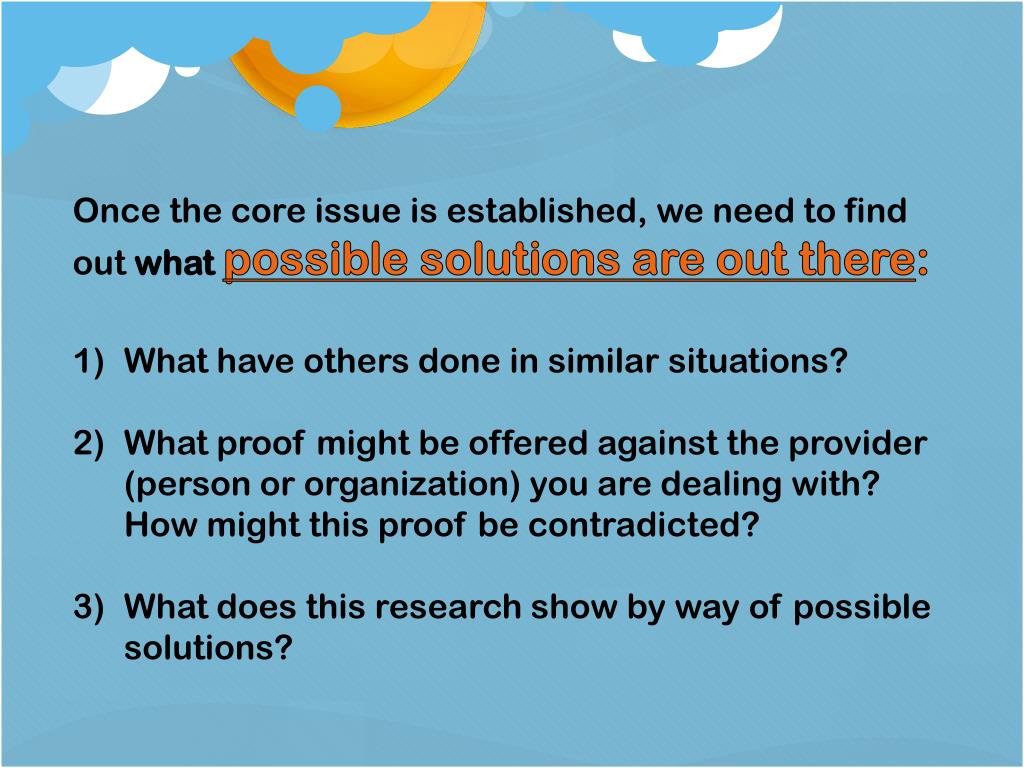 Once the core issue is established, we need to find out what possible solutions are out there:

1) What have others done in similar situations?

2) What proof might be offered against the provider (person or organization) you are dealing with? How might this proof be contradicted?

3) What does this research show by way of possible solutions?